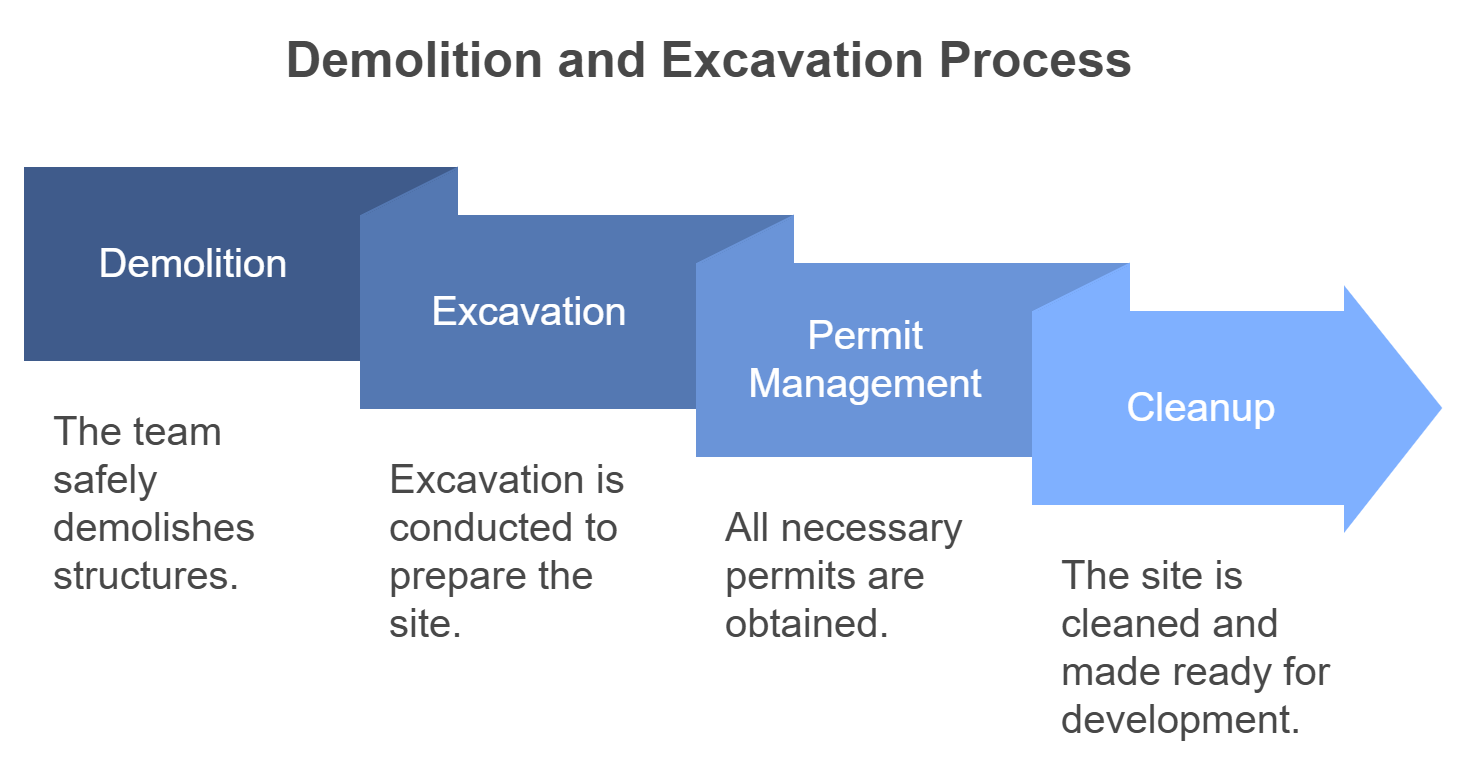 Demolition and Excavation Process

Demolition

The team safely demolishes structures.

Excavation

Excavation is conducted to prepare the site.

Permit Management

All necessary permits are obtained.

Cleanup

The site is cleaned and made ready for development.